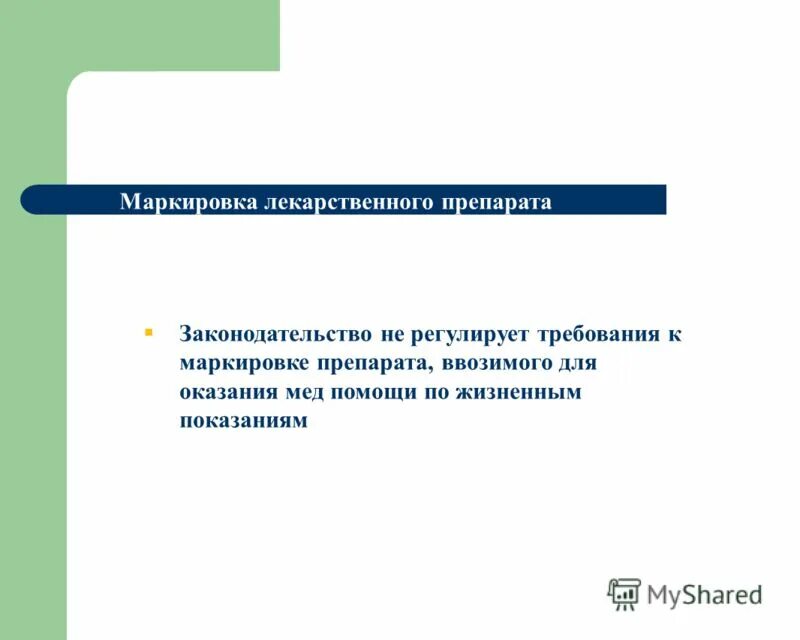 Маркировка лекарственного препарата

Законодательство не регулирует требования к маркировке препарата, ввозимого для оказания мед помощи по жизненным показаниям

MyShared